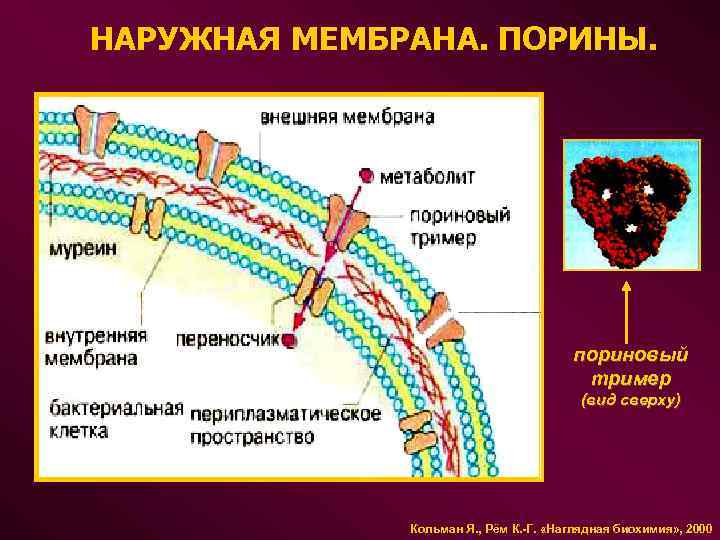 НАРУЖНАЯ МЕМБРАНА. ПОРИНЫ.

внешняя мембрана

метаболит

пориновый тример

муреин

внутренняя мембрана

переносчик

бактериальная клетка

периплазматическое пространство

пориновый тример (вид сверху)

Кольман Я., Рём К.-Г. «Наглядная биохимия», 2000